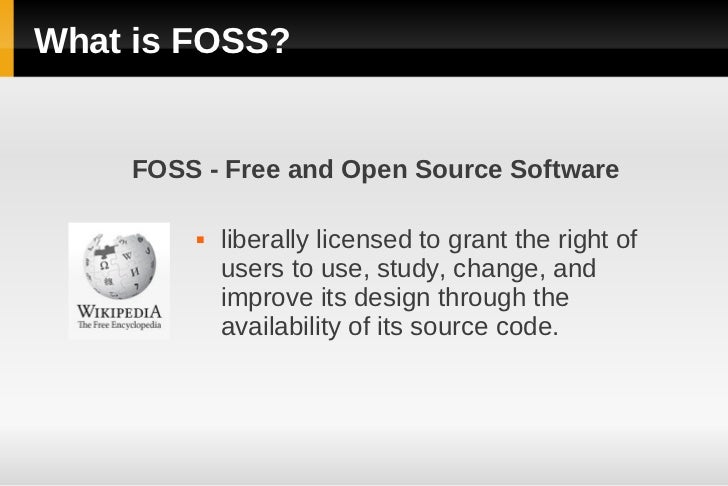 What is FOSS?

FOSS - Free and Open Source Software

WIKIPEDIA
The Free Encyclopedia

▪ liberally licensed to grant the right of users to use, study, change, and improve its design through the availability of its source code.